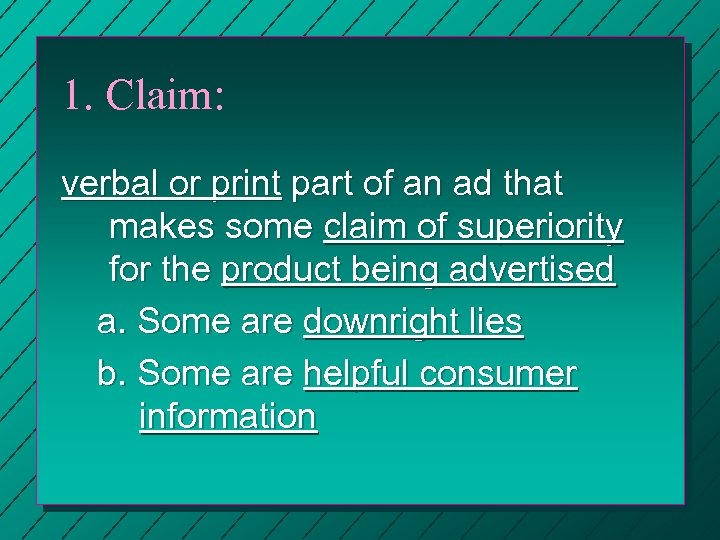 1. Claim:

verbal or print part of an ad that makes some claim of superiority for the product being advertised

a. Some are downright lies

b. Some are helpful consumer information